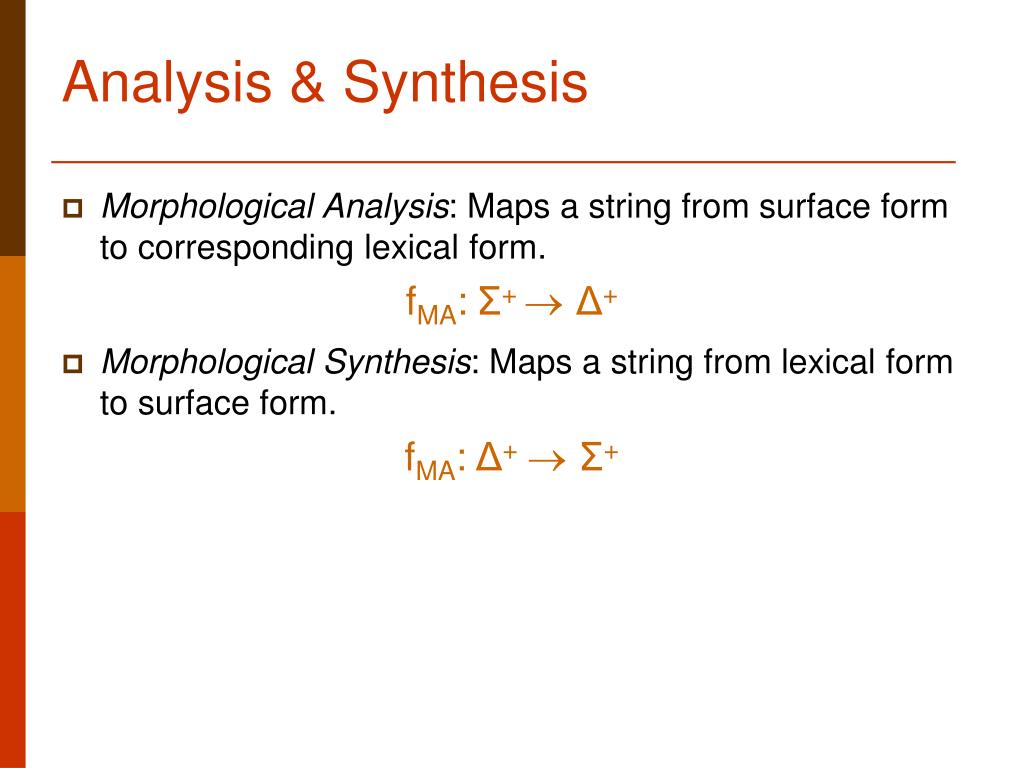 Analysis & Synthesis

Morphological Analysis: Maps a string from surface form to corresponding lexical form.

$f_{MA}: \Sigma^+ \rightarrow \Delta^+$

Morphological Synthesis: Maps a string from lexical form to surface form.

$f_{MA}: \Delta^+ \rightarrow \Sigma^+$